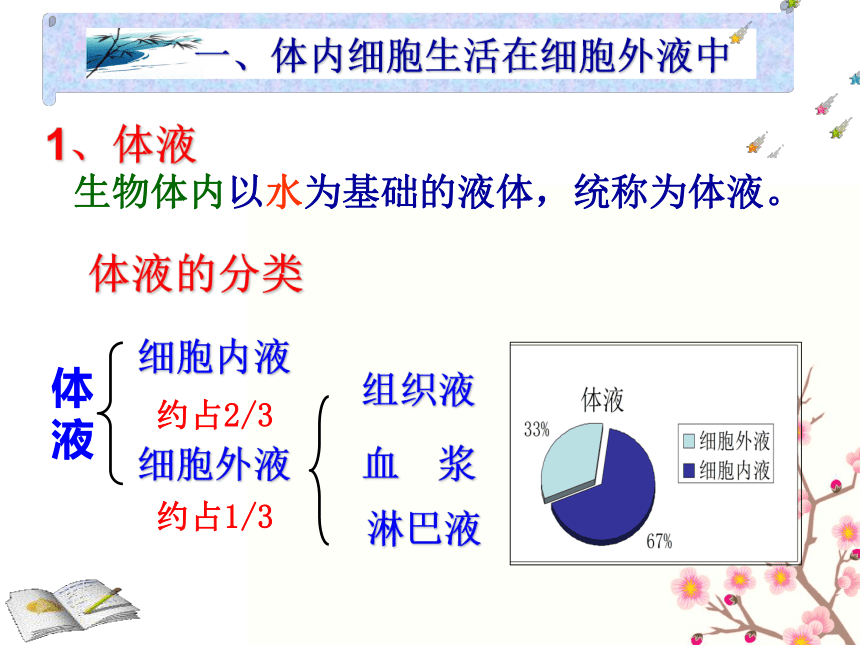 一、体内细胞生活在细胞外液中

1、体液

生物体内以水为基础的液体，统称为体液。

体液的分类

体液

细胞内液

约占2/3

细胞外液

约占1/3

组织液

血　浆

淋巴液

体液

33%

67%

细胞外液

细胞内液